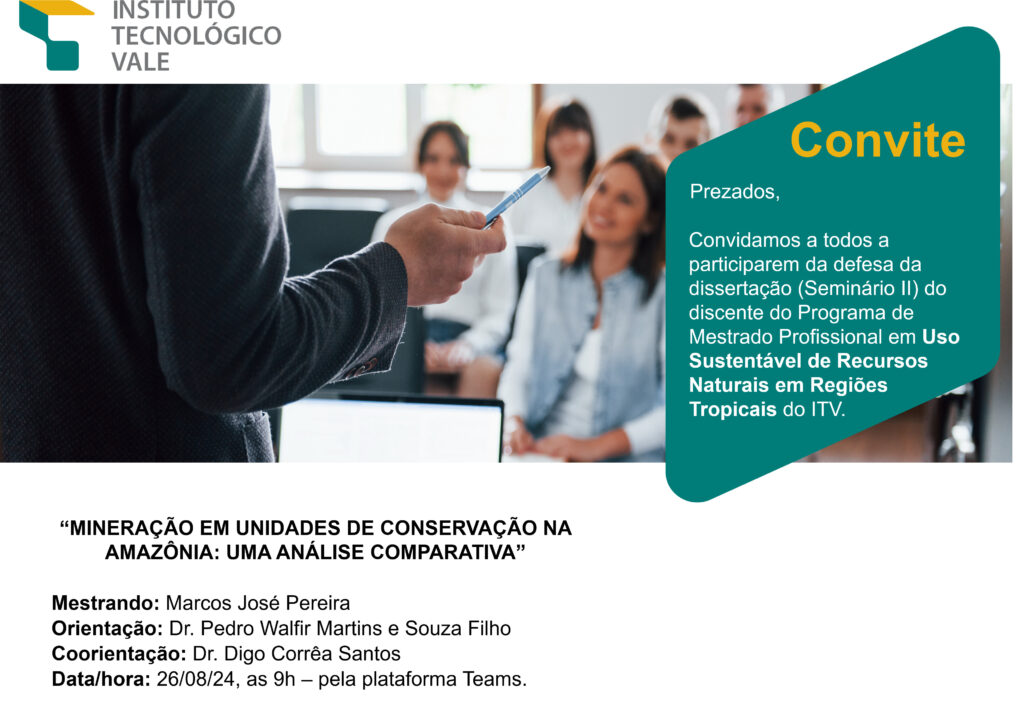 INSTITUTO TECNOLÓGICO VALE

Convite

Prezados,

Convidamos a todos a participarem da defesa da dissertação (Seminário II) do discente do Programa de Mestrado Profissional em Uso Sustentável de Recursos Naturais em Regiões Tropicais do ITV.

“MINERAÇÃO EM UNIDADES DE CONSERVAÇÃO NA AMAZÔNIA: UMA ANÁLISE COMPARATIVA”

Mestrando: Marcos José Pereira
Orientação: Dr. Pedro Walfir Martins e Souza Filho
Coorientação: Dr. Digo Corrêa Santos
Data/hora: 26/08/24, as 9h – pela plataforma Teams.